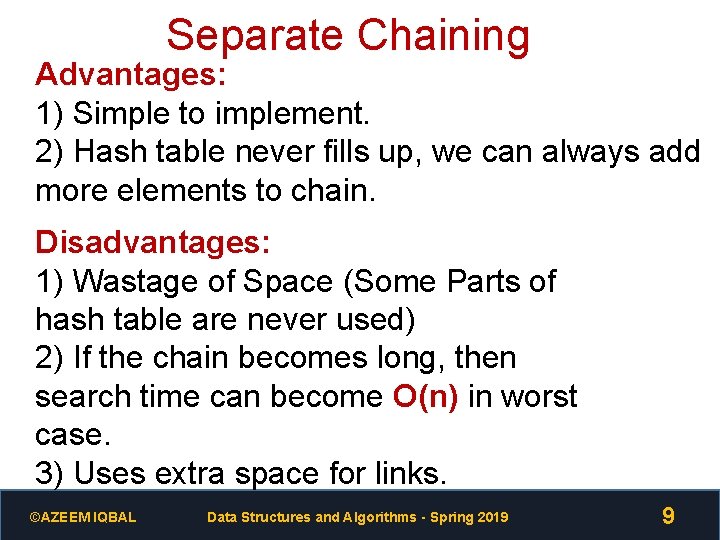 Separate Chaining

Advantages:
1) Simple to implement.
2) Hash table never fills up, we can always add more elements to chain.

Disadvantages:
1) Wastage of Space (Some Parts of hash table are never used)
2) If the chain becomes long, then search time can become O(n) in worst case.
3) Uses extra space for links.

©AZEEM IQBAL Data Structures and Algorithms - Spring 2019 9